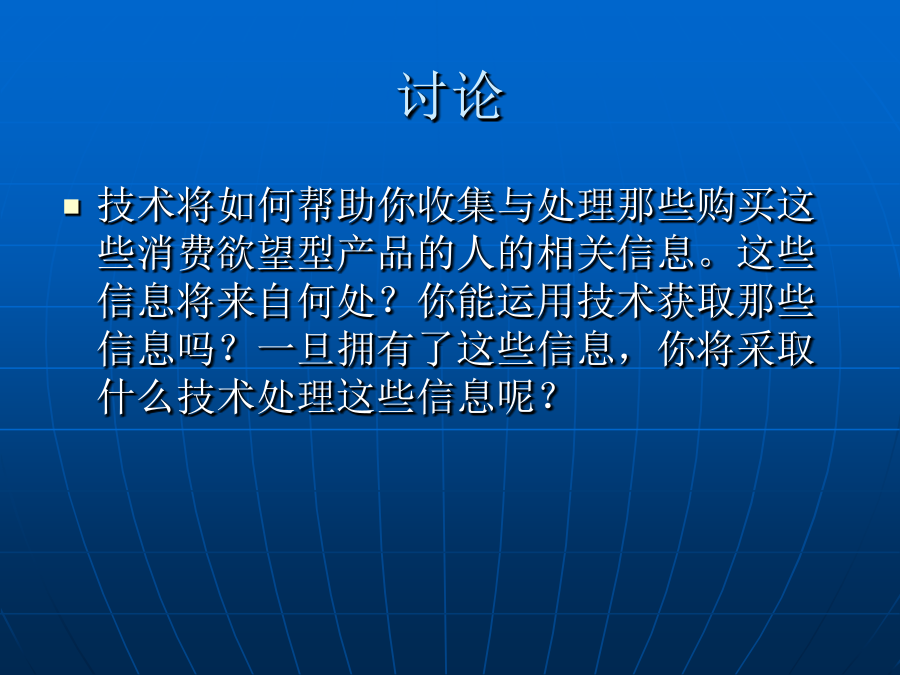 讨论

技术将如何帮助你收集与处理那些购买这些消费欲望型产品的人的相关信息。这些信息将来自何处？你能运用技术获取那些信息吗？一旦拥有了这些信息，你将采取什么技术处理这些信息呢？